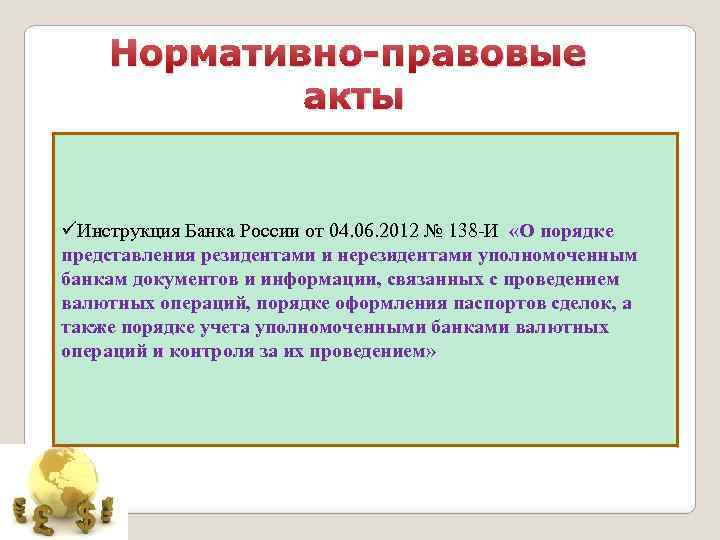 Нормативно-правовые акты

✓Инструкция Банка России от 04.06.2012 № 138-И «О порядке представления резидентами и нерезидентами уполномоченным банкам документов и информации, связанных с проведением валютных операций, порядке оформления паспортов сделок, а также порядке учета уполномоченными банками валютных операций и контроля за их проведением»